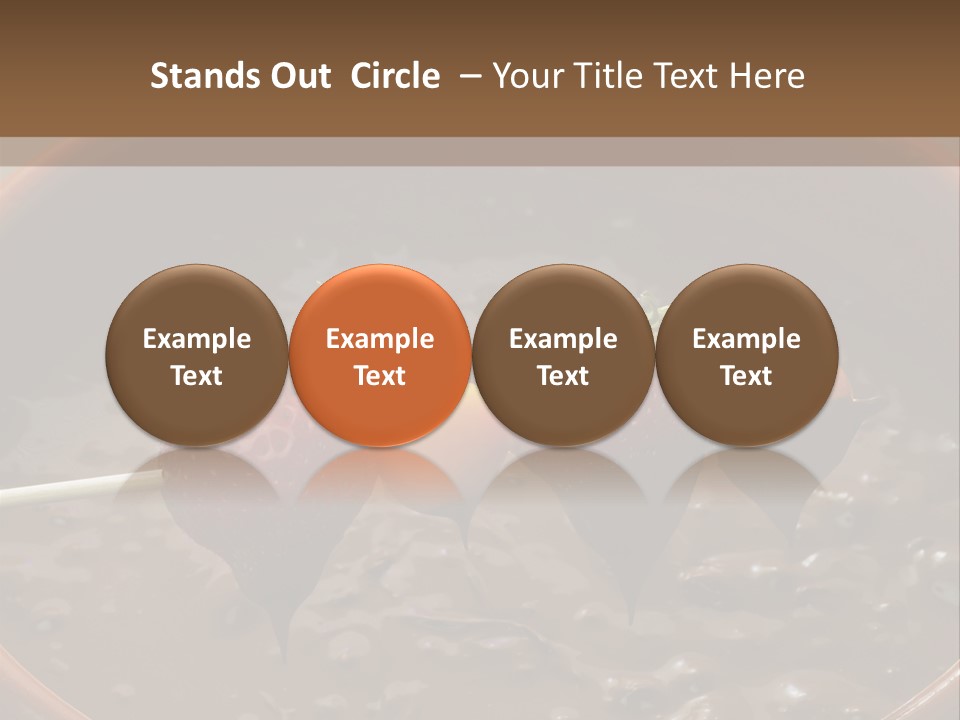 Stands Out Circle – Your Title Text Here

Example Text

Example Text

Example Text

Example Text